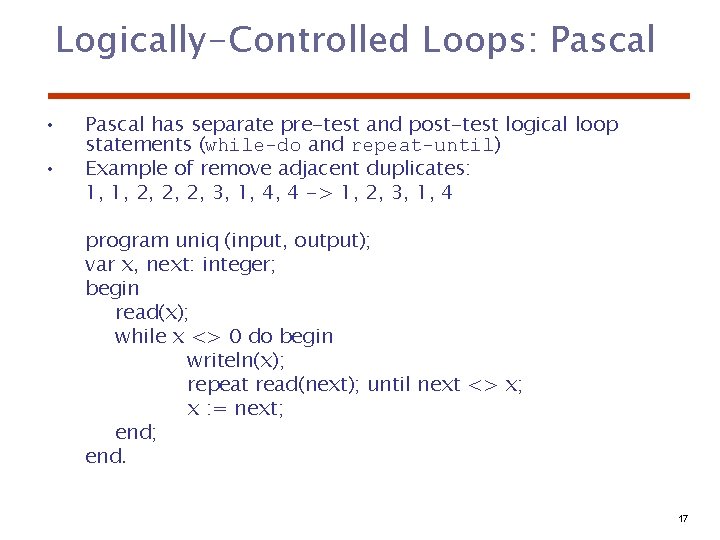 Logically-Controlled Loops: Pascal

• Pascal has separate pre-test and post-test logical loop statements (while-do and repeat-until)
• Example of remove adjacent duplicates:
1, 1, 2, 2, 2, 3, 1, 4, 4 -> 1, 2, 3, 1, 4

program uniq (input, output);
var x, next: integer;
begin
read(x);
while x <> 0 do begin
writeln(x);
repeat read(next); until next <> x;
x := next;
end;
end.

17